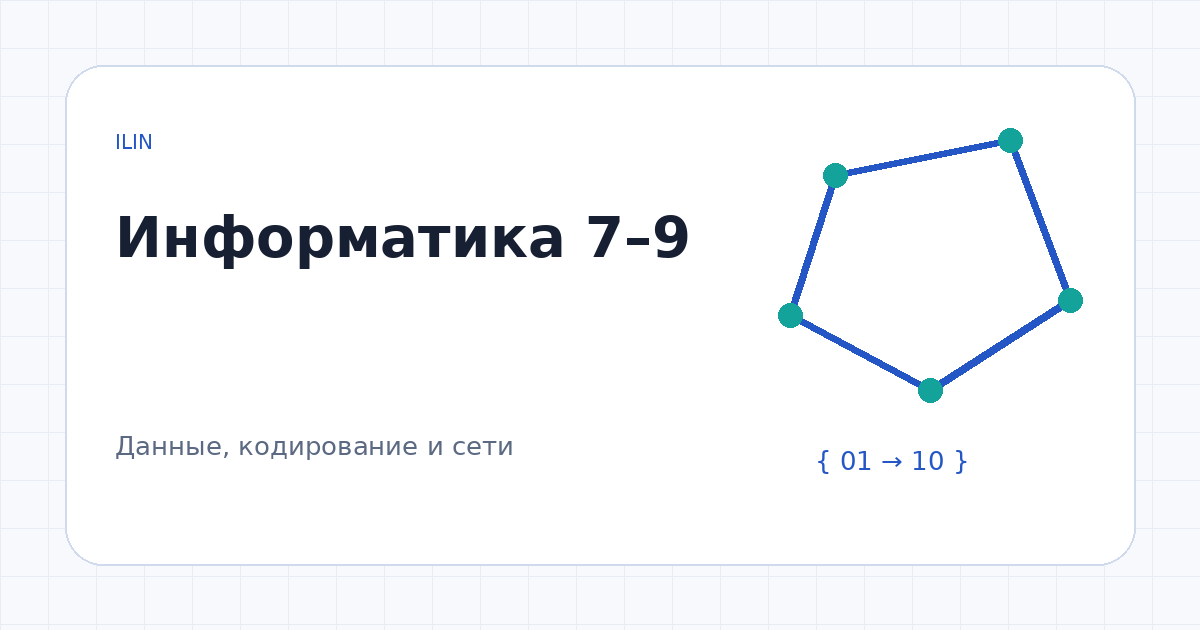 ILIN

Информатика 7–9

Данные, кодирование и сети

{ 01 → 10 }